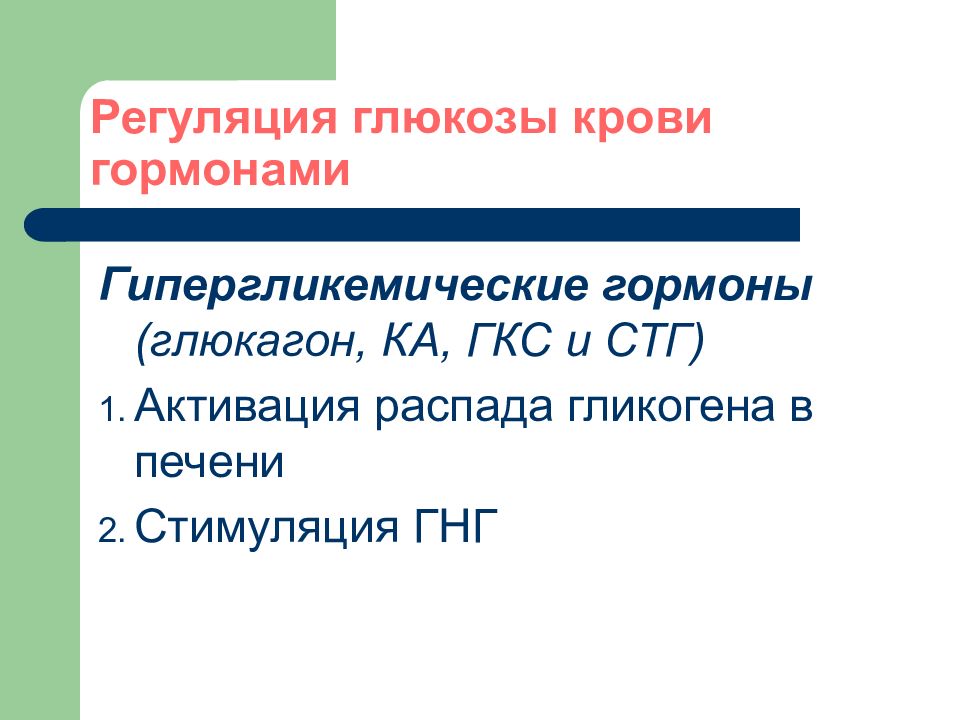 Регуляция глюкозы крови гормонами

Гипергликемические гормоны (глюкагон, КА, ГКС и СТГ)

1. Активация распада гликогена в печени
2. Стимуляция ГНГ